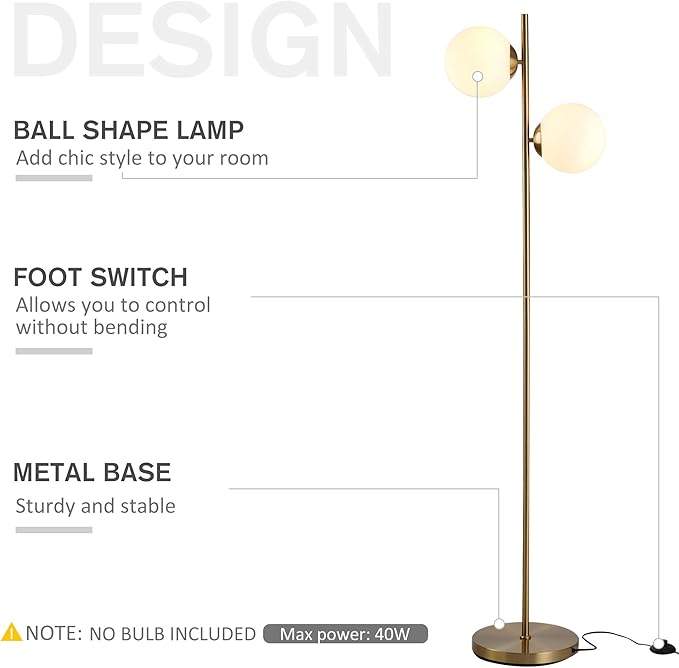 DESIGN

BALL SHAPE LAMP
Add chic style to your room

FOOT SWITCH
Allows you to control without bending

METAL BASE
Sturdy and stable

NOTE: NO BULB INCLUDED Max power: 40W